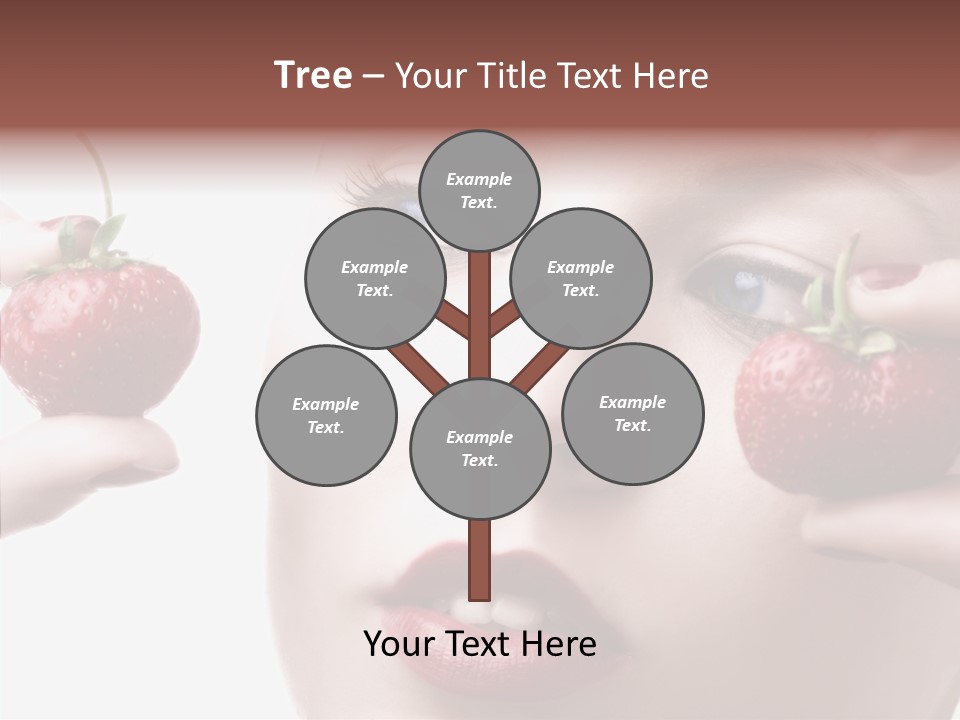 Tree – Your Title Text Here

Example Text.

Example Text.

Example Text.

Example Text.

Example Text.

Example Text.

Your Text Here